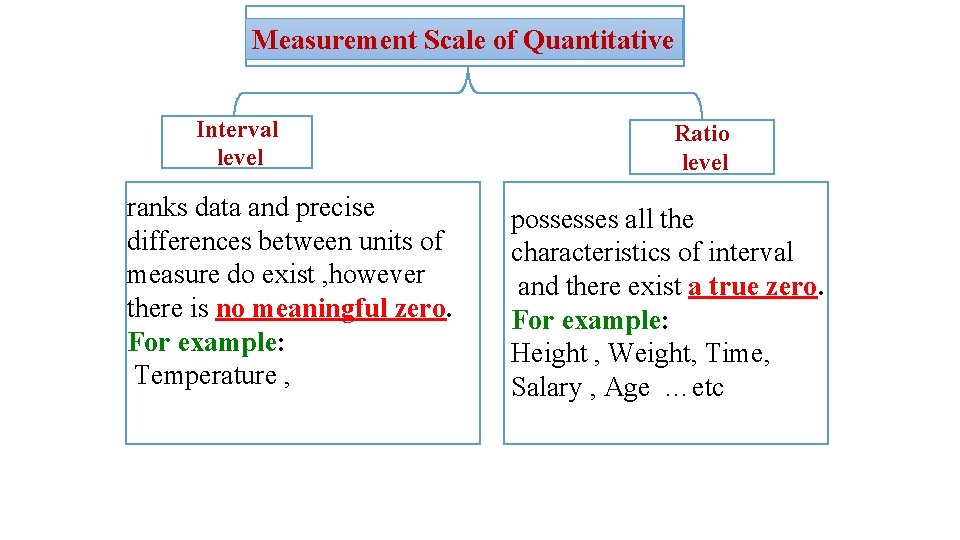 Measurement Scale of Quantitative

Interval level

ranks data and precise differences between units of measure do exist ,however there is no meaningful zero. For example: Temperature ,

Ratio level

possesses all the characteristics of interval and there exist a true zero. For example: Height , Weight, Time, Salary , Age …etc